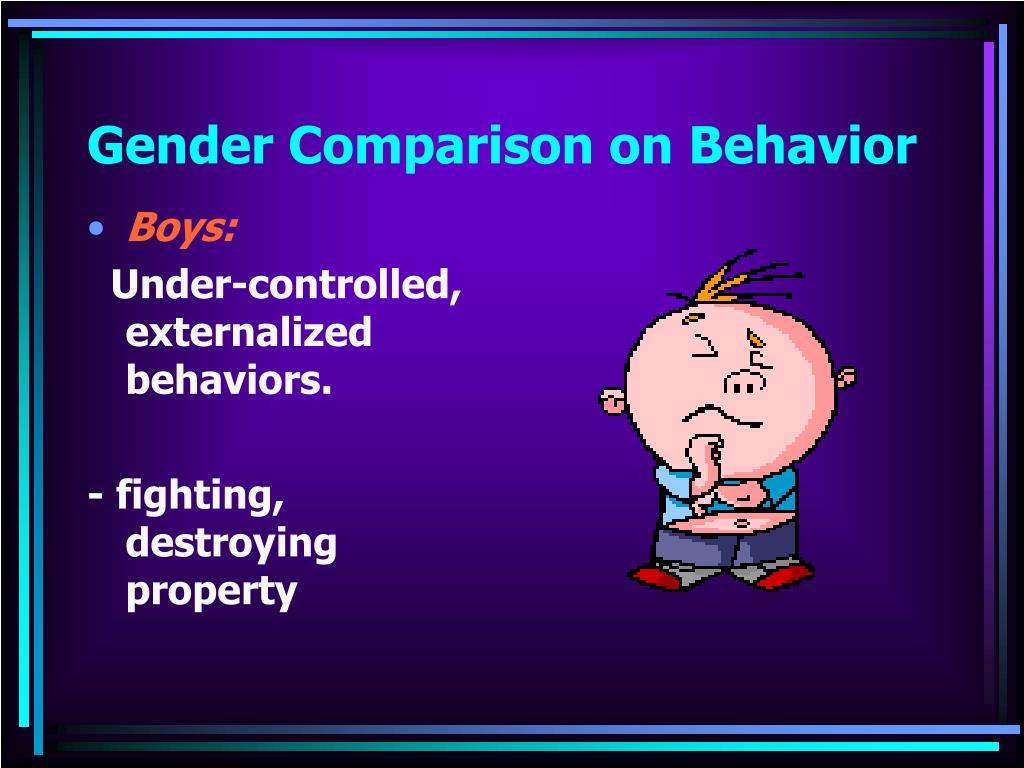 Gender Comparison on Behavior

• Boys:

Under-controlled, externalized behaviors.

- fighting, destroying property